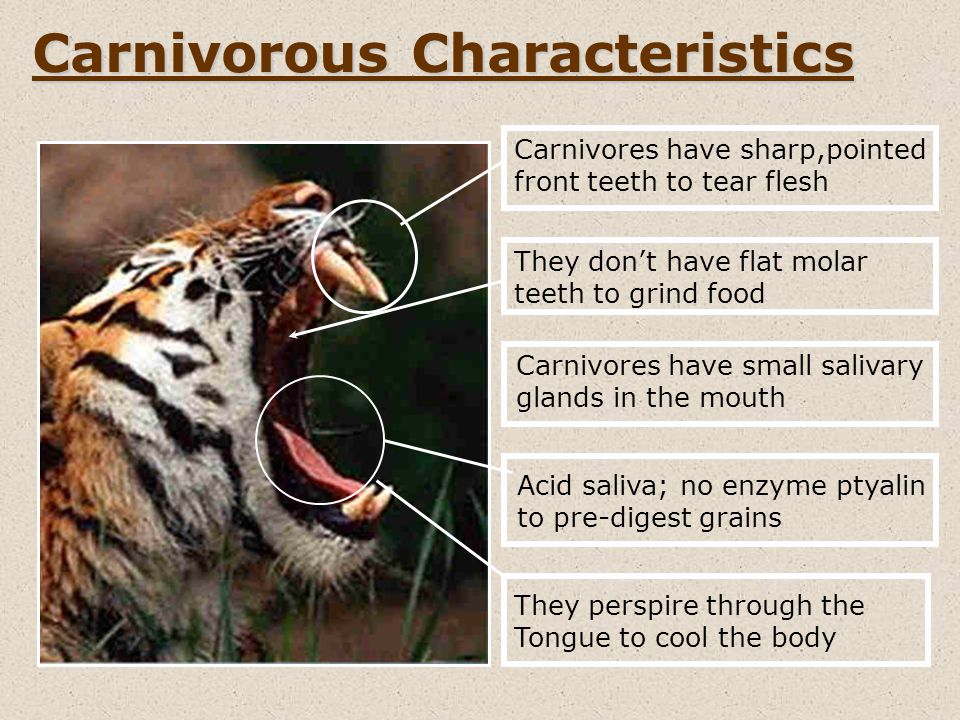 Carnivorous Characteristics

Carnivores have sharp,pointed front teeth to tear flesh

They don't have flat molar teeth to grind food

Carnivores have small salivary glands in the mouth

Acid saliva; no enzyme ptyalin to pre-digest grains

They perspire through the Tongue to cool the body